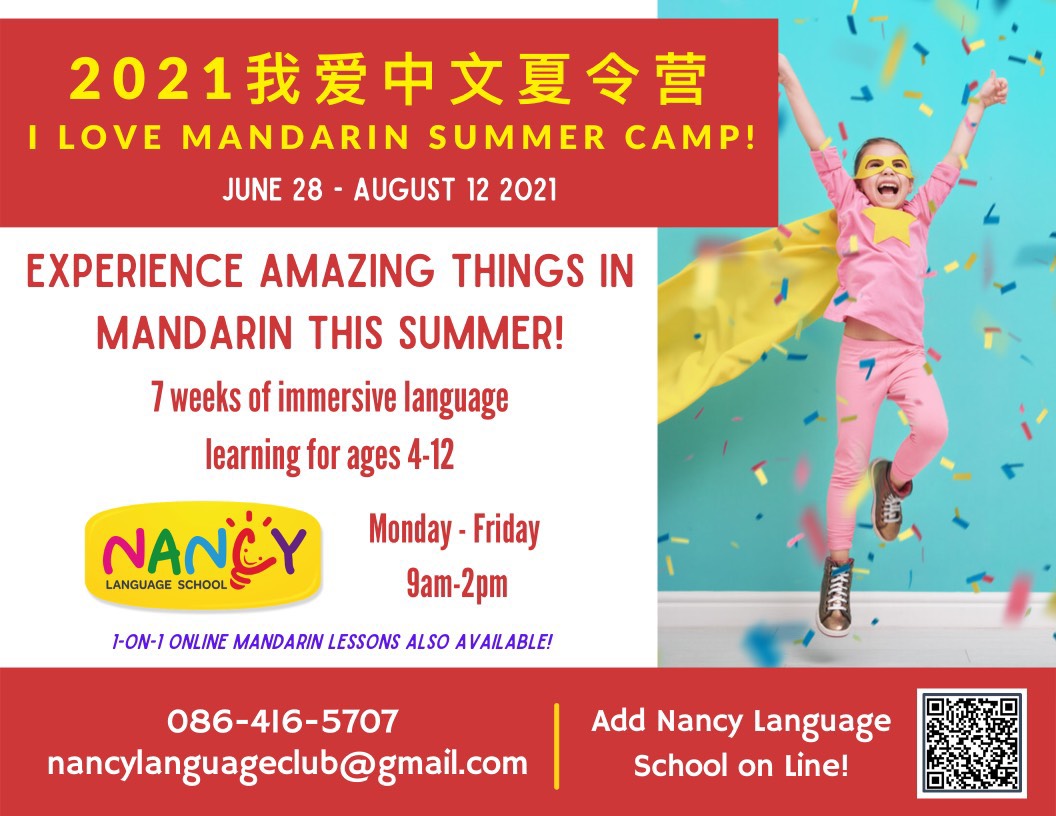 2021我爱中文夏令营
I LOVE MANDARIN SUMMER CAMP!
JUNE 28 - AUGUST 12 2021

EXPERIENCE AMAZING THINGS IN MANDARIN THIS SUMMER!

7 weeks of immersive language learning for ages 4-12

NANCY
LANGUAGE SCHOOL

Monday - Friday
9am-2pm

1-ON-1 ONLINE MANDARIN LESSONS ALSO AVAILABLE!

086-416-5707
nancylanguageclub@gmail.com

Add Nancy Language School on Line!